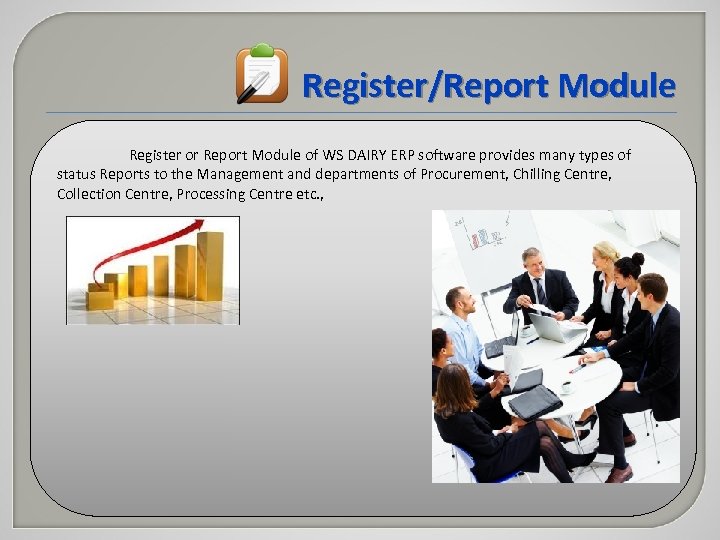 Register/Report Module

Register or Report Module of WS DAIRY ERP software provides many types of status Reports to the Management and departments of Procurement, Chilling Centre, Collection Centre, Processing Centre etc.,